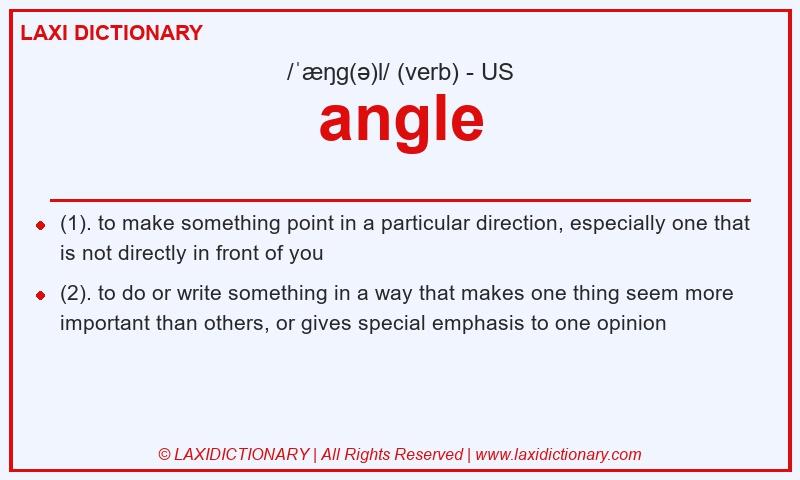 LAXI DICTIONARY

/ˈæŋg(ə)l/ (verb) - US

angle

(1). to make something point in a particular direction, especially one that is not directly in front of you

(2). to do or write something in a way that makes one thing seem more important than others, or gives special emphasis to one opinion

© LAXIDICTIONARY | All Rights Reserved | www.laxidictionary.com